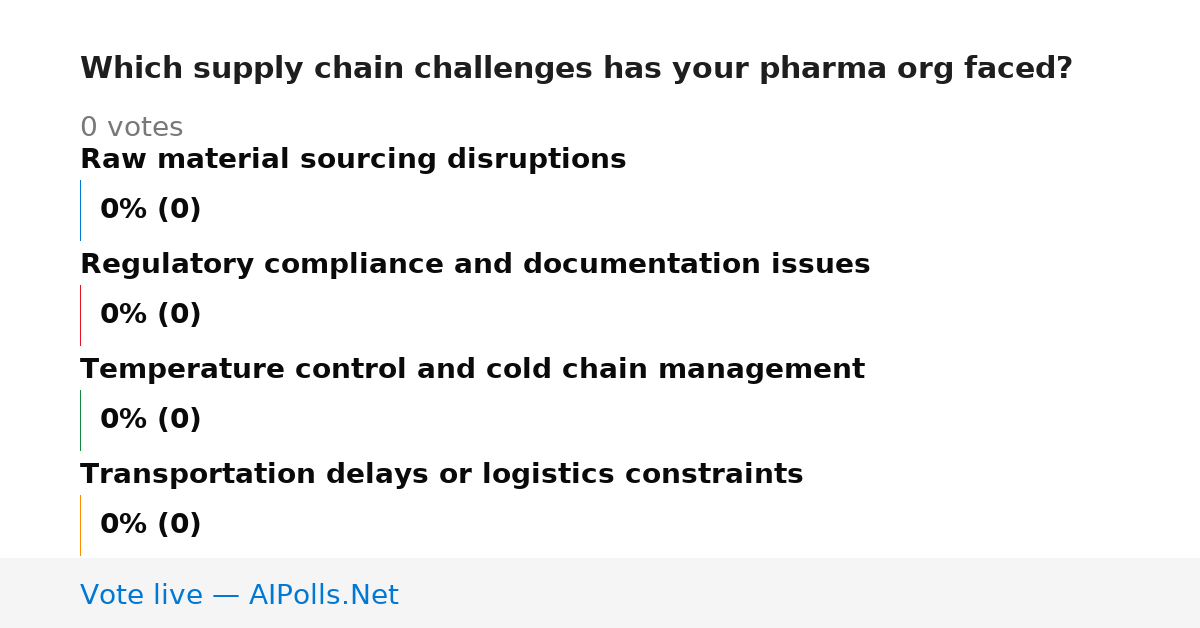 Which supply chain challenges has your pharma org faced?

0 votes

Raw material sourcing disruptions

0% (0)

Regulatory compliance and documentation issues

0% (0)

Temperature control and cold chain management

0% (0)

Transportation delays or logistics constraints

0% (0)

Vote live — AIPolls.Net